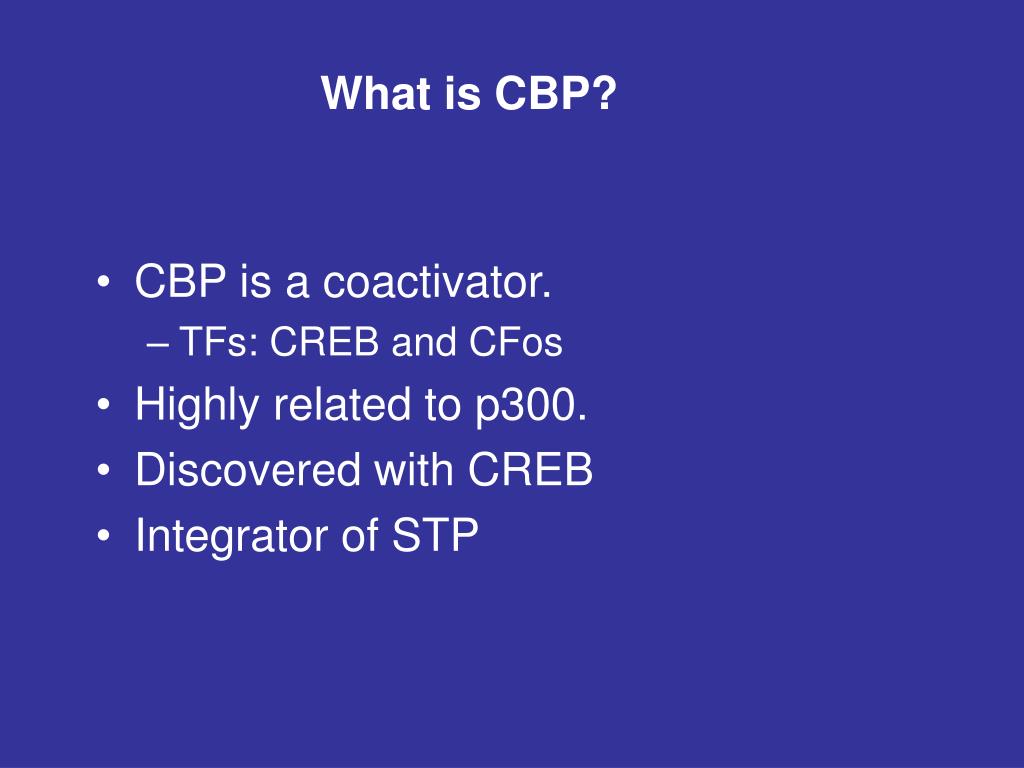 What is CBP?

• CBP is a coactivator.
– TFs: CREB and CFos
• Highly related to p300.
• Discovered with CREB
• Integrator of STP